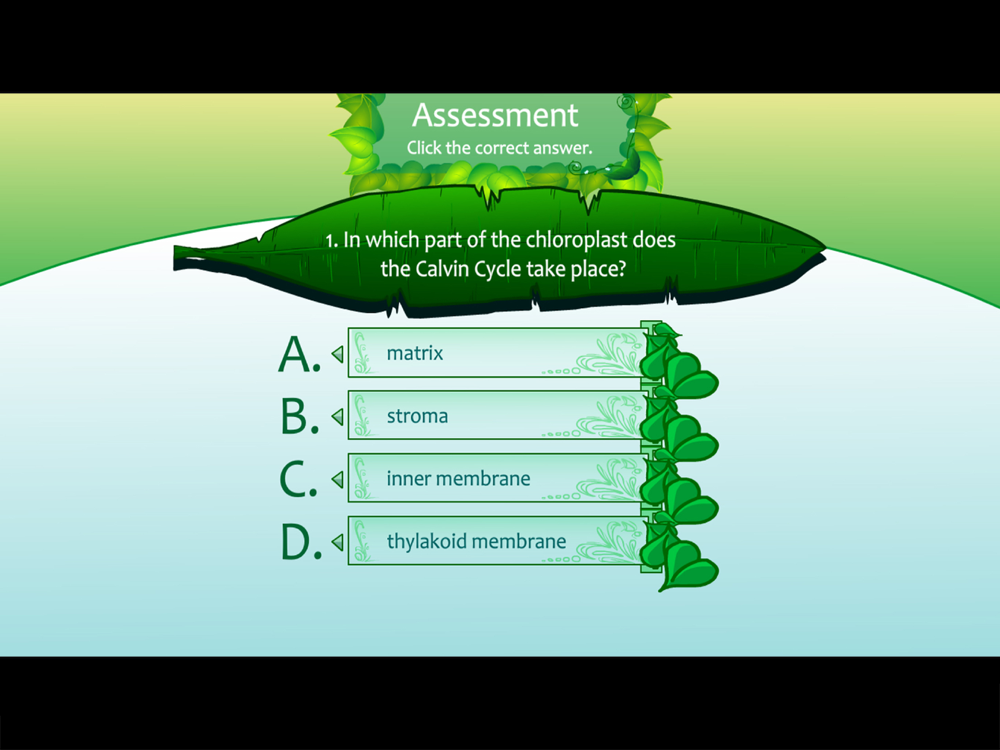 Assessment
Click the correct answer.

1. In which part of the chloroplast does the Calvin Cycle take place?

A. matrix
B. stroma
C. inner membrane
D. thylakoid membrane